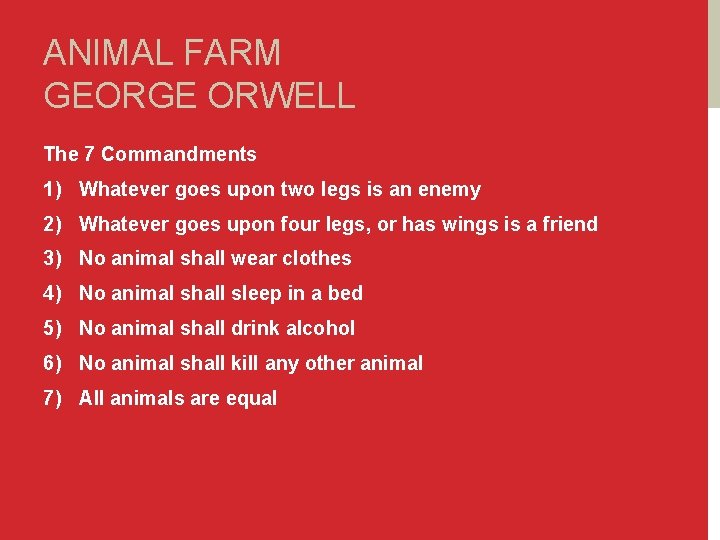 ANIMAL FARM
GEORGE ORWELL

The 7 Commandments

1) Whatever goes upon two legs is an enemy
2) Whatever goes upon four legs, or has wings is a friend
3) No animal shall wear clothes
4) No animal shall sleep in a bed
5) No animal shall drink alcohol
6) No animal shall kill any other animal
7) All animals are equal